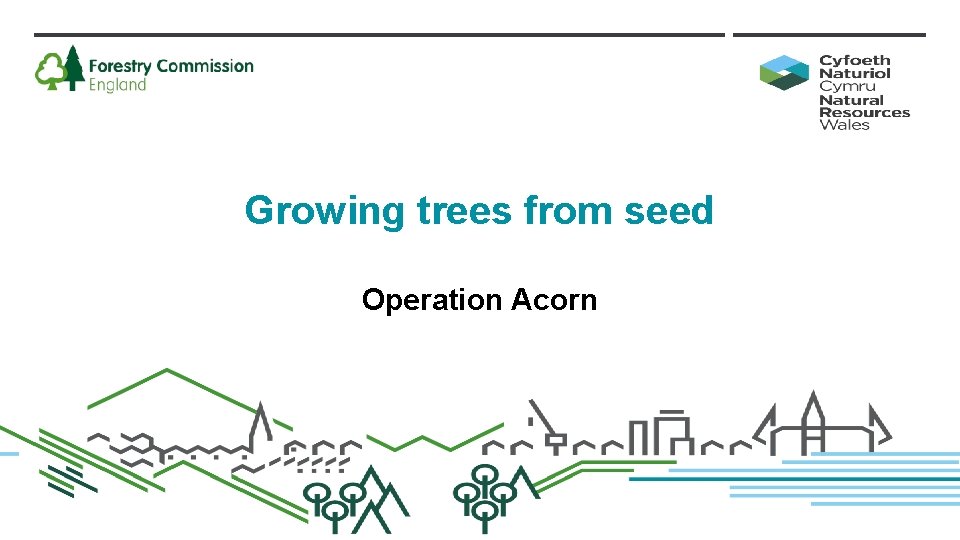 Forestry Commission
England

Cyfoeth
Naturiol
Cymru
Natural
Resources
Wales

Growing trees from seed

Operation Acorn